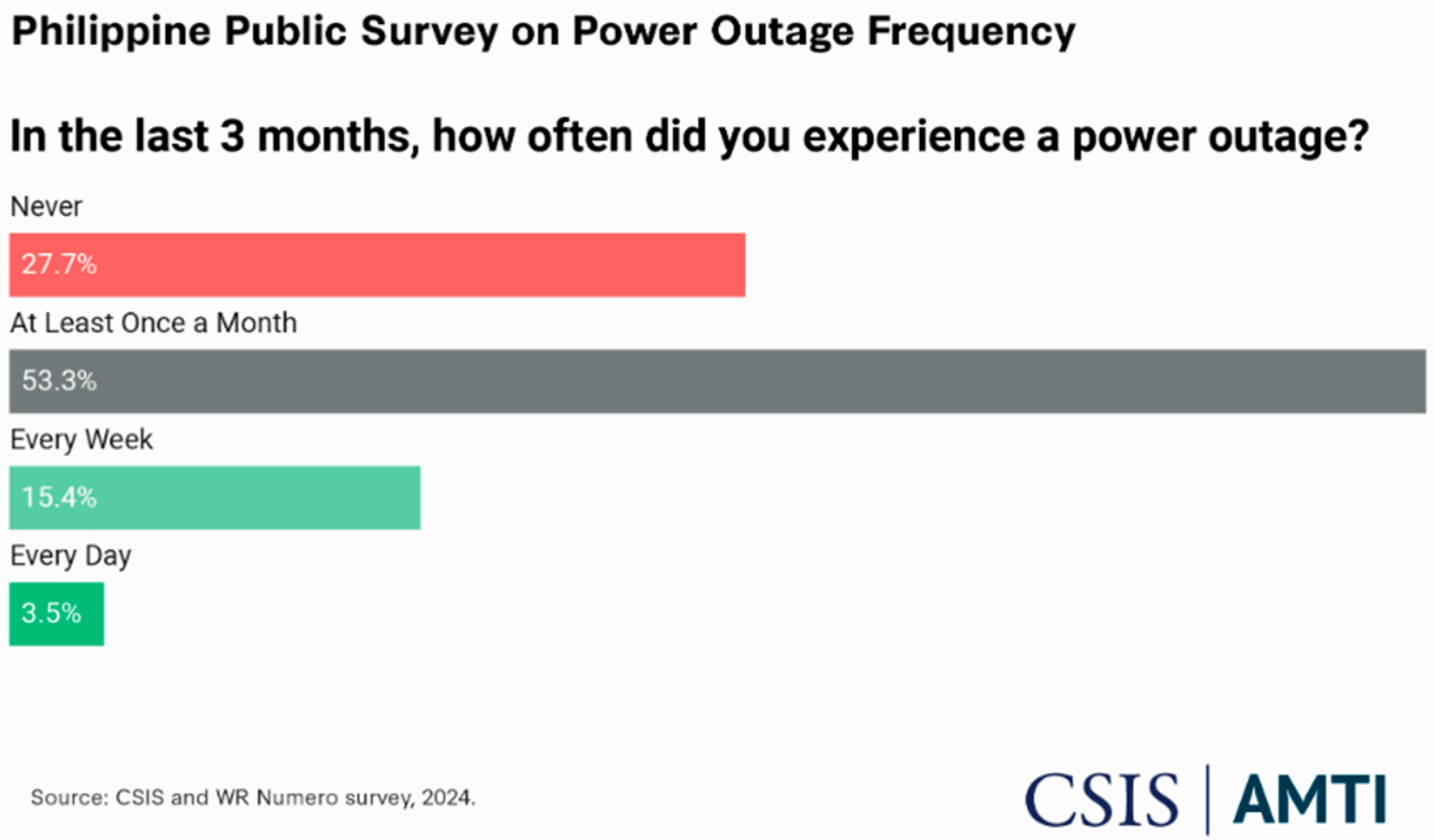 Philippine Public Survey on Power Outage Frequency

In the last 3 months, how often did you experience a power outage?

Never

27.7%

At Least Once a Month

53.3%

Every Week

15.4%

Every Day

3.5%

Source: CSIS and WR Numero survey, 2024.

CSIS | AMTI